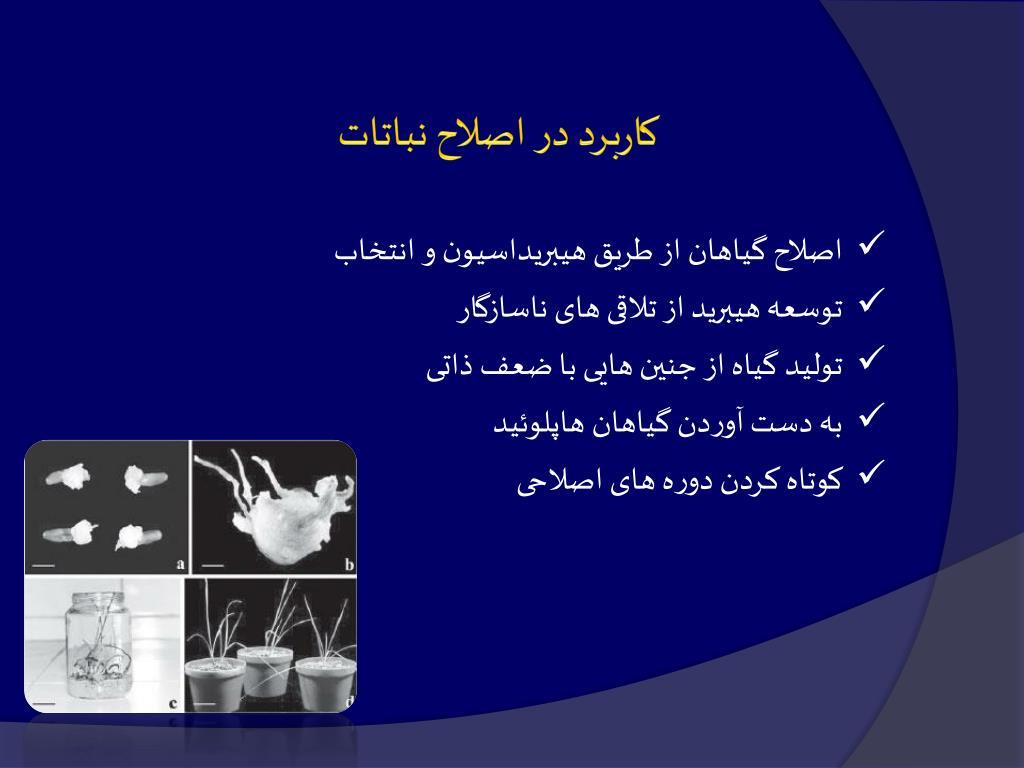 کاربرد در اصلاح نباتات

✓ اصلاح گیاهان از طریق هیبریداسیون و انتخاب
✓ توسعه هیبرید از تلاقی های ناسازگار
✓ تولید گیاه از جنین هایی با ضعف ذاتی
✓ به دست آوردن گیاهان هاپلوئید
✓ کوتاه کردن دوره های اصلاحی

a
b
c
d